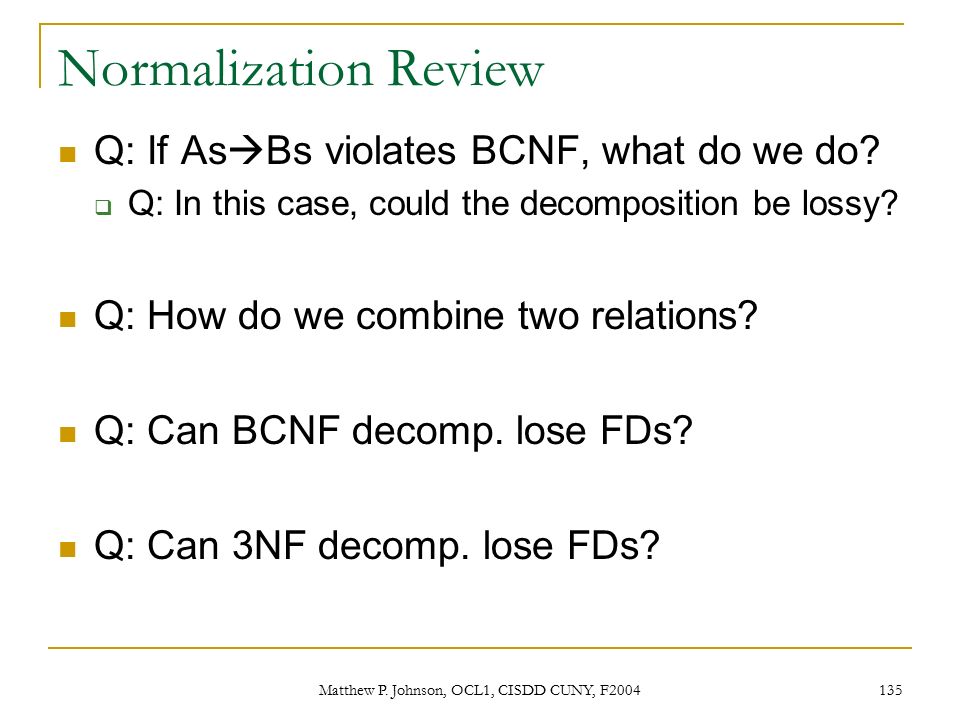 Normalization Review

Q: If As→Bs violates BCNF, what do we do?

Q: In this case, could the decomposition be lossy?

Q: How do we combine two relations?

Q: Can BCNF decomp. lose FDs?

Q: Can 3NF decomp. lose FDs?

Matthew P. Johnson, OCL1, CISDD CUNY, F2004

135